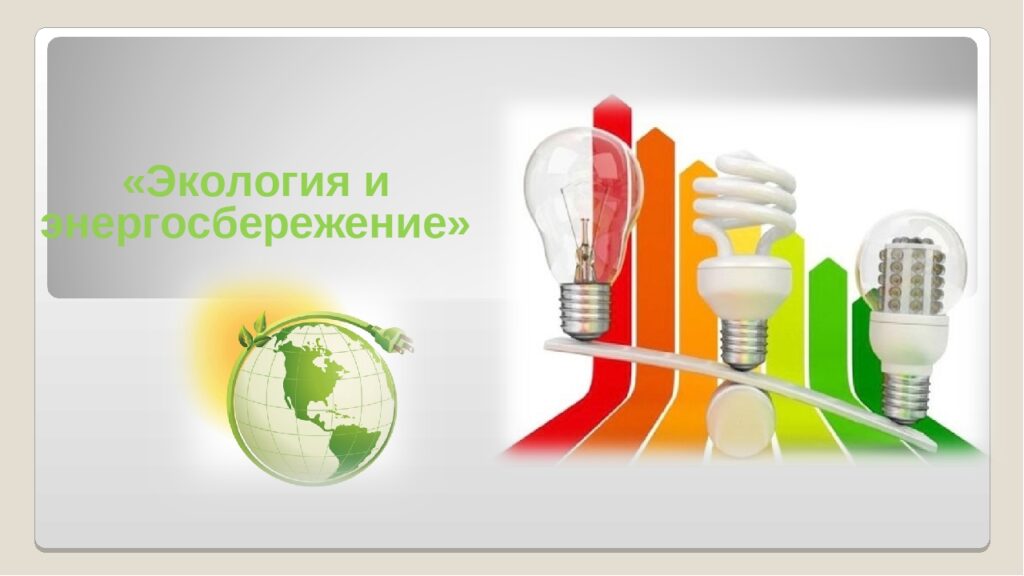 «Экология и энергосбережение»